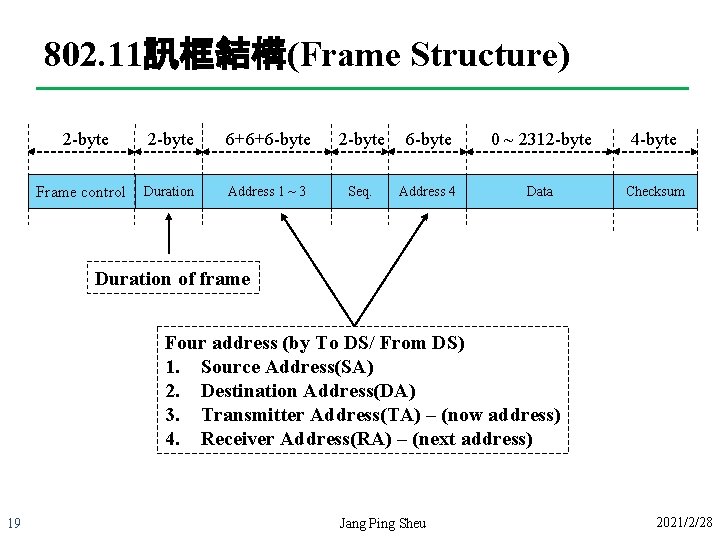 802.11訊框結構(Frame Structure)

| 2-byte | 2-byte | 6+6+6-byte | 2-byte | 6-byte | 0 ~ 2312-byte | 4-byte |
|---|---|---|---|---|---|---|
| Frame control | Duration | Address 1 ~ 3 | Seq. | Address 4 | Data | Checksum |

Duration of frame

Four address (by To DS/ From DS)
1. Source Address(SA)
2. Destination Address(DA)
3. Transmitter Address(TA) – (now address)
4. Receiver Address(RA) – (next address)

19

Jang Ping Sheu

2021/2/28